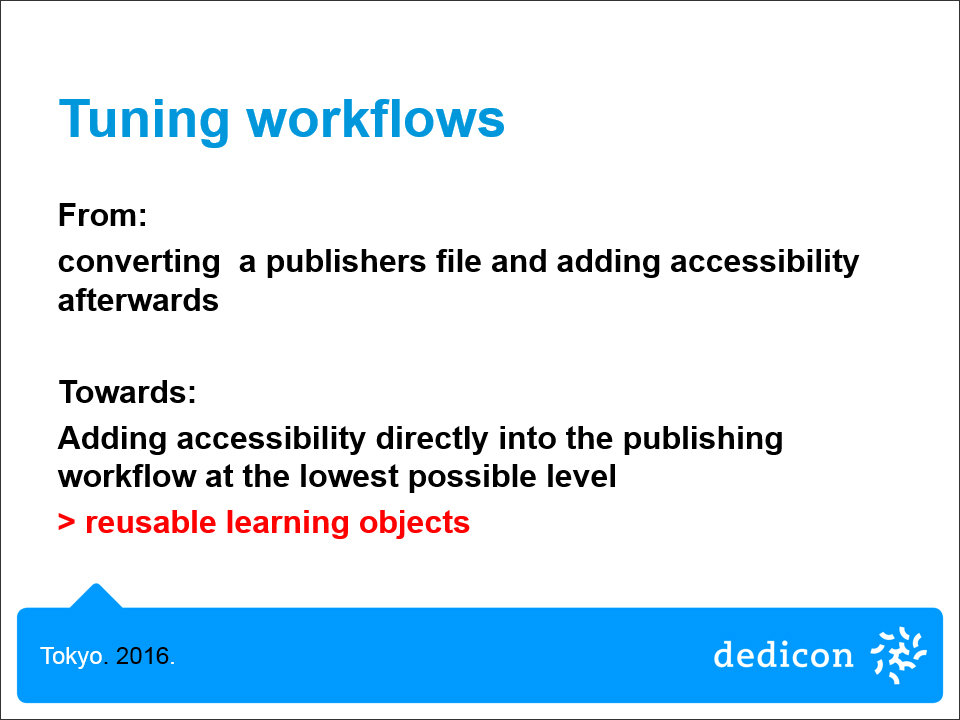 Tuning workflows

From:

converting  a publishers file and adding accessibility afterwards

Towards:

Adding accessibility directly into the publishing workflow at the lowest possible level

> reusable learning objects

Tokyo. 2016.

dedicon